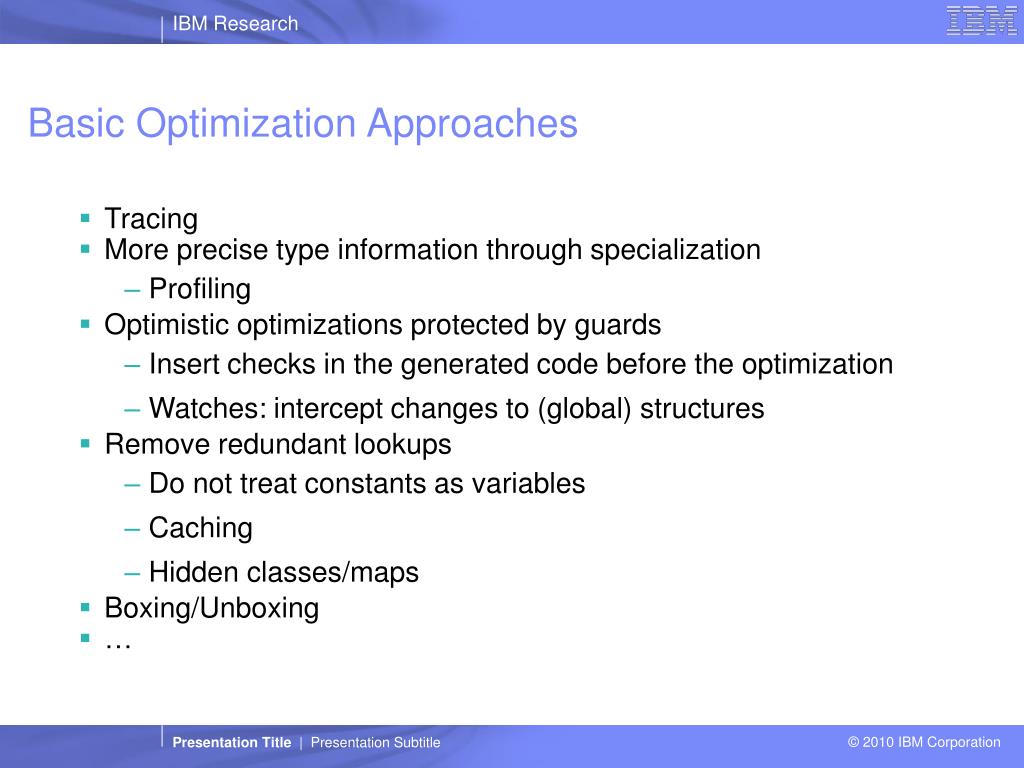 IBM Research

IBM

Basic Optimization Approaches

▪ Tracing
▪ More precise type information through specialization
– Profiling
▪ Optimistic optimizations protected by guards
– Insert checks in the generated code before the optimization
– Watches: intercept changes to (global) structures
▪ Remove redundant lookups
– Do not treat constants as variables
– Caching
– Hidden classes/maps
▪ Boxing/Unboxing
▪ …

Presentation Title | Presentation Subtitle

© 2010 IBM Corporation